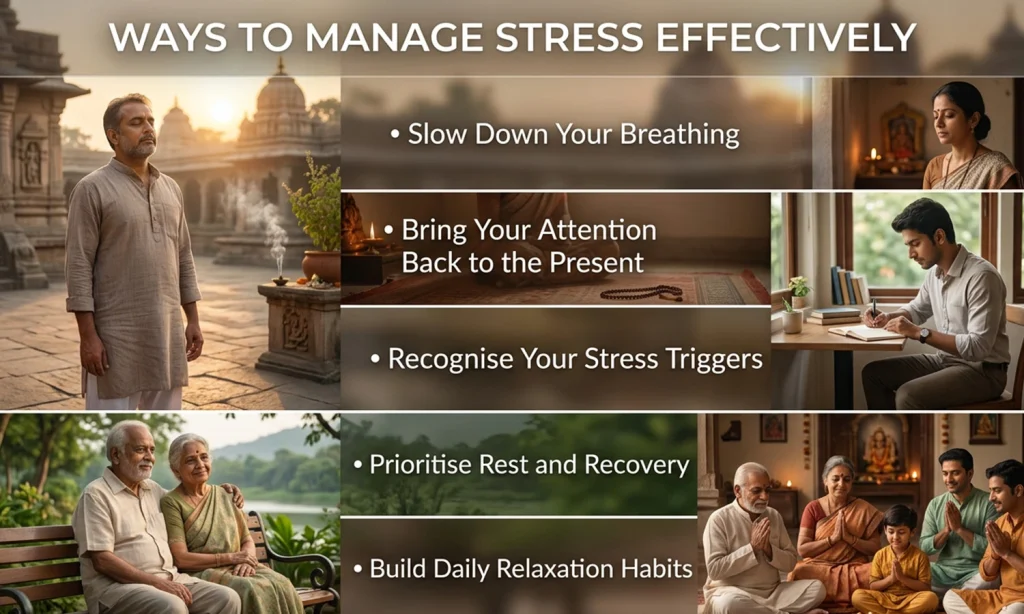 WAYS TO MANAGE STRESS EFFECTIVELY

• Slow Down Your Breathing

• Bring Your Attention Back to the Present

• Recognise Your Stress Triggers

• Prioritise Rest and Recovery

• Build Daily Relaxation Habits